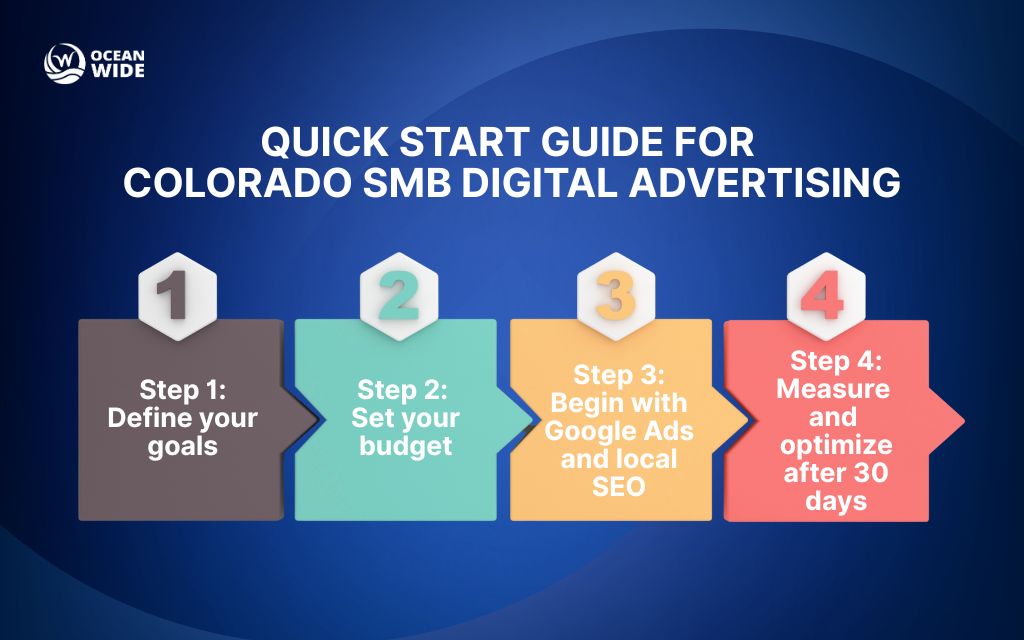 OCEAN WIDE

QUICK START GUIDE FOR COLORADO SMB DIGITAL ADVERTISING

1

Step 1: Define your goals

2

Step 2: Set your budget

3

Step 3: Begin with Google Ads and local SEO

4

Step 4: Measure and optimize after 30 days